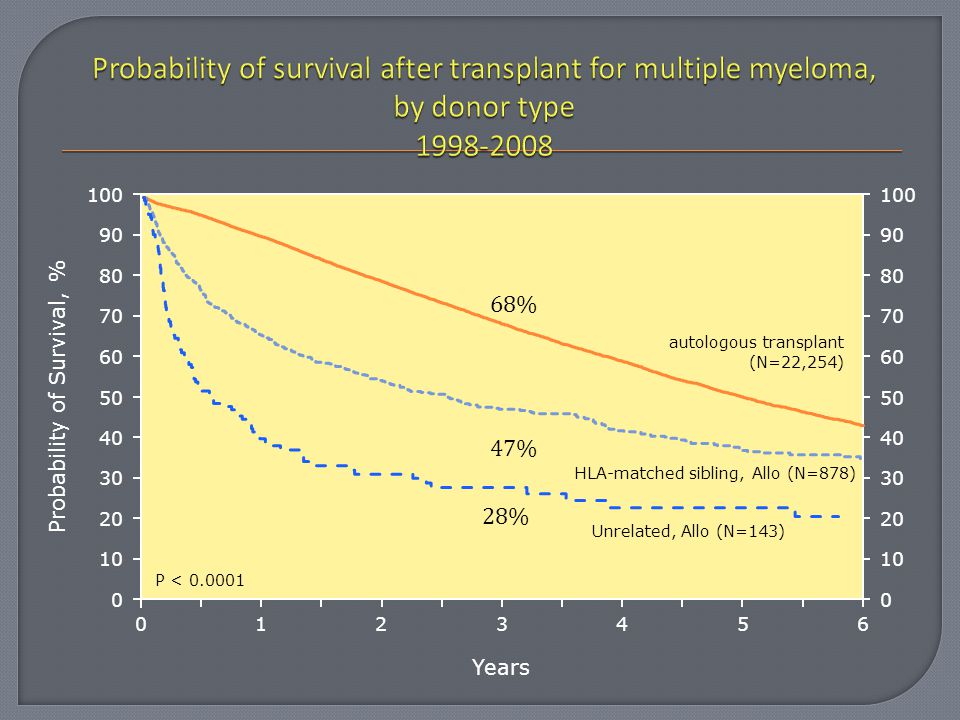 Probability of survival after transplant for multiple myeloma, by donor type
1998-2008

Probability of Survival, %

100
90
80
70
60
50
40
30
20
10
0

100
90
80
70
60
50
40
30
20
10
0

68%

autologous transplant (N=22,254)

47%

HLA-matched sibling, Allo (N=878)

28%

Unrelated, Allo (N=143)

P < 0.0001

0 1 2 3 4 5 6

Years